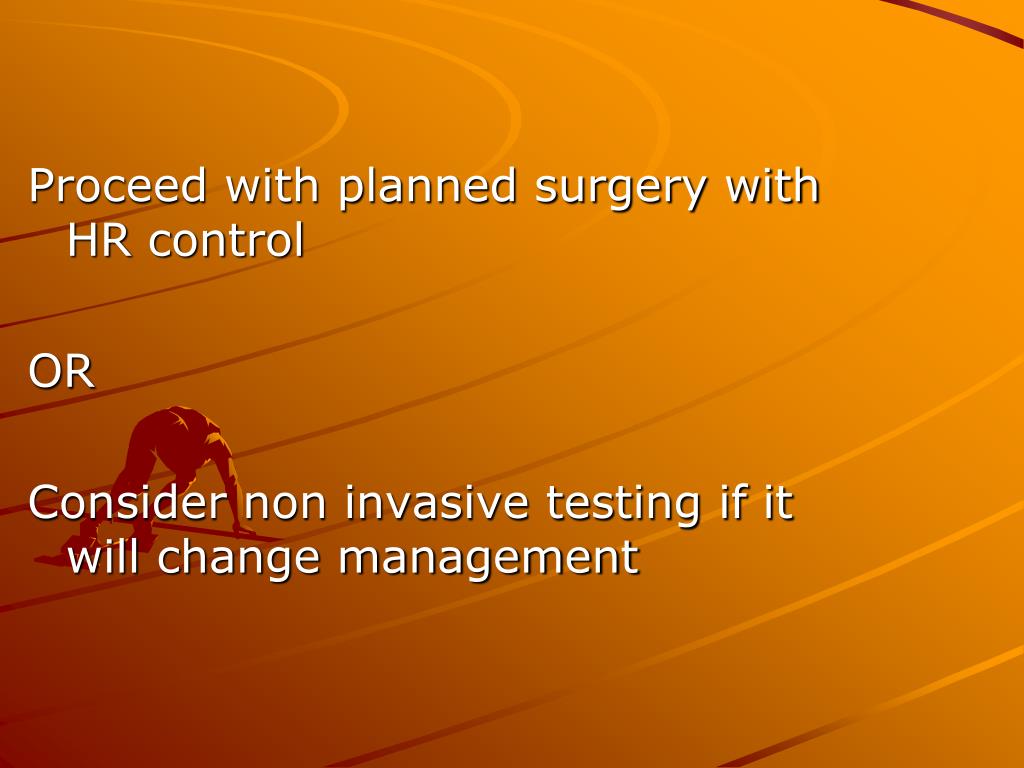 Proceed with planned surgery with HR control

OR

Consider non invasive testing if it will change management